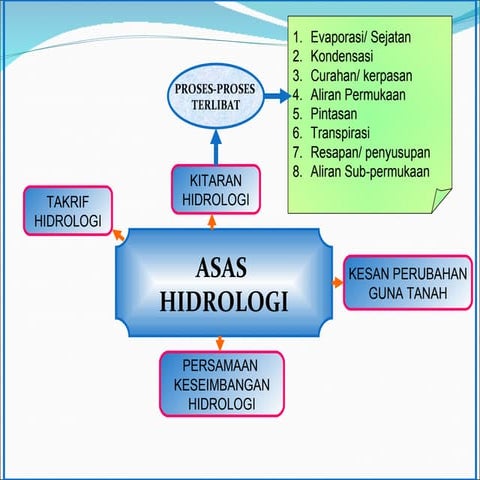 PROSES-PROSES TERLIBAT

1. Evaporasi/ Sejatan
2. Kondensasi
3. Curahan/ kerpasan
4. Aliran Permukaan
5. Pintasan
6. Transpirasi
7. Resapan/ penyusupan
8. Aliran Sub-permukaan

KITARAN HIDROLOGI

TAKRIF HIDROLOGI

ASAS HIDROLOGI

KESAN PERUBAHAN GUNA TANAH

PERSAMAAN KESEIMBANGAN HIDROLOGI